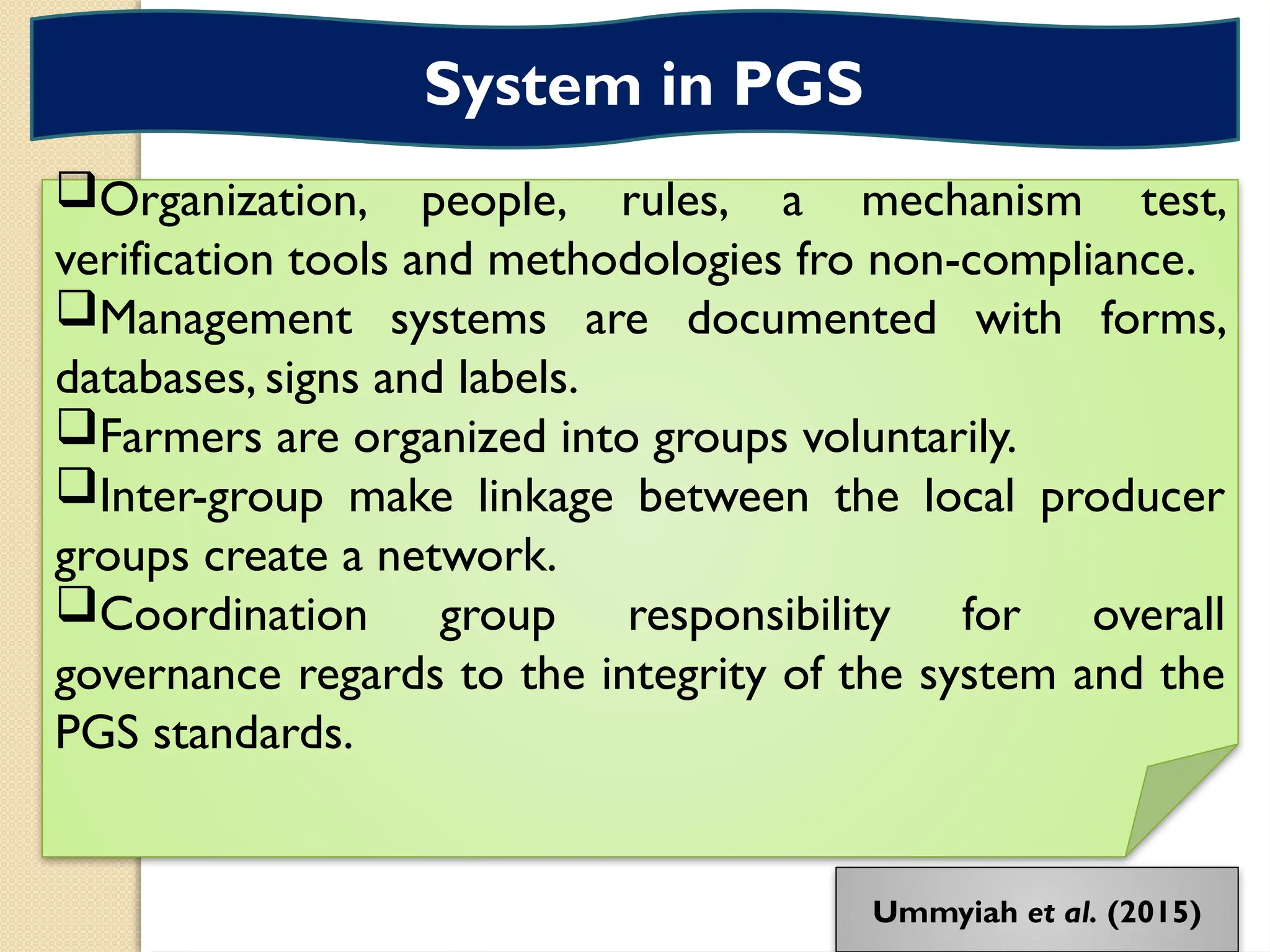 System in PGS

❑Organization, people, rules, a mechanism test, verification tools and methodologies fro non-compliance.

❑Management systems are documented with forms, databases, signs and labels.

❑Farmers are organized into groups voluntarily.

❑Inter-group make linkage between the local producer groups create a network.

❑Coordination group responsibility for overall governance regards to the integrity of the system and the PGS standards.

Ummyiah et al. (2015)